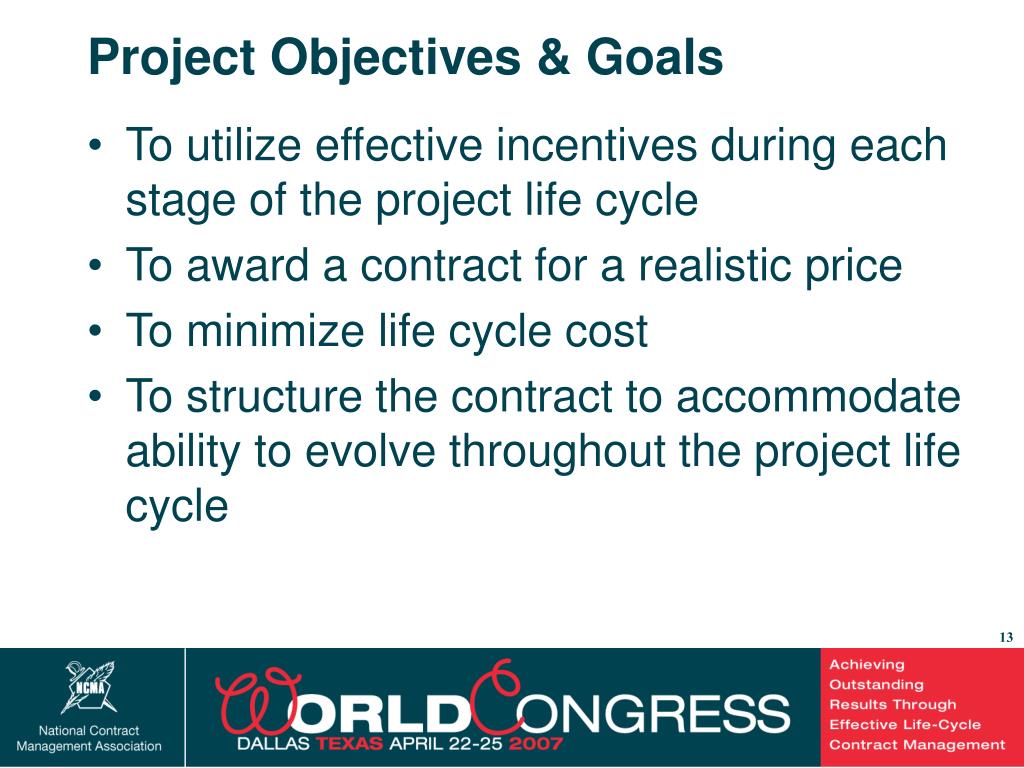 Project Objectives & Goals

• To utilize effective incentives during each stage of the project life cycle
• To award a contract for a realistic price
• To minimize life cycle cost
• To structure the contract to accommodate ability to evolve throughout the project life cycle

13

NCMA
National Contract Management Association

WORLD CONGRESS
DALLAS TEXAS APRIL 22-25 2007

Achieving Outstanding Results Through Effective Life-Cycle Contract Management